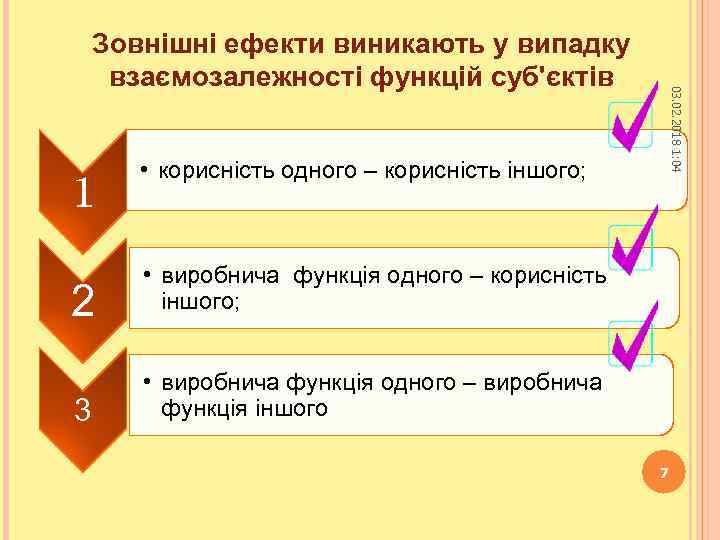 Зовнішні ефекти виникають у випадку взаємозалежності функцій суб'єктів

03.02.2018 1:04

1

• корисність одного – корисність іншого;

2

• виробнича функція одного – корисність іншого;

3

• виробнича функція одного – виробнича функція іншого

7